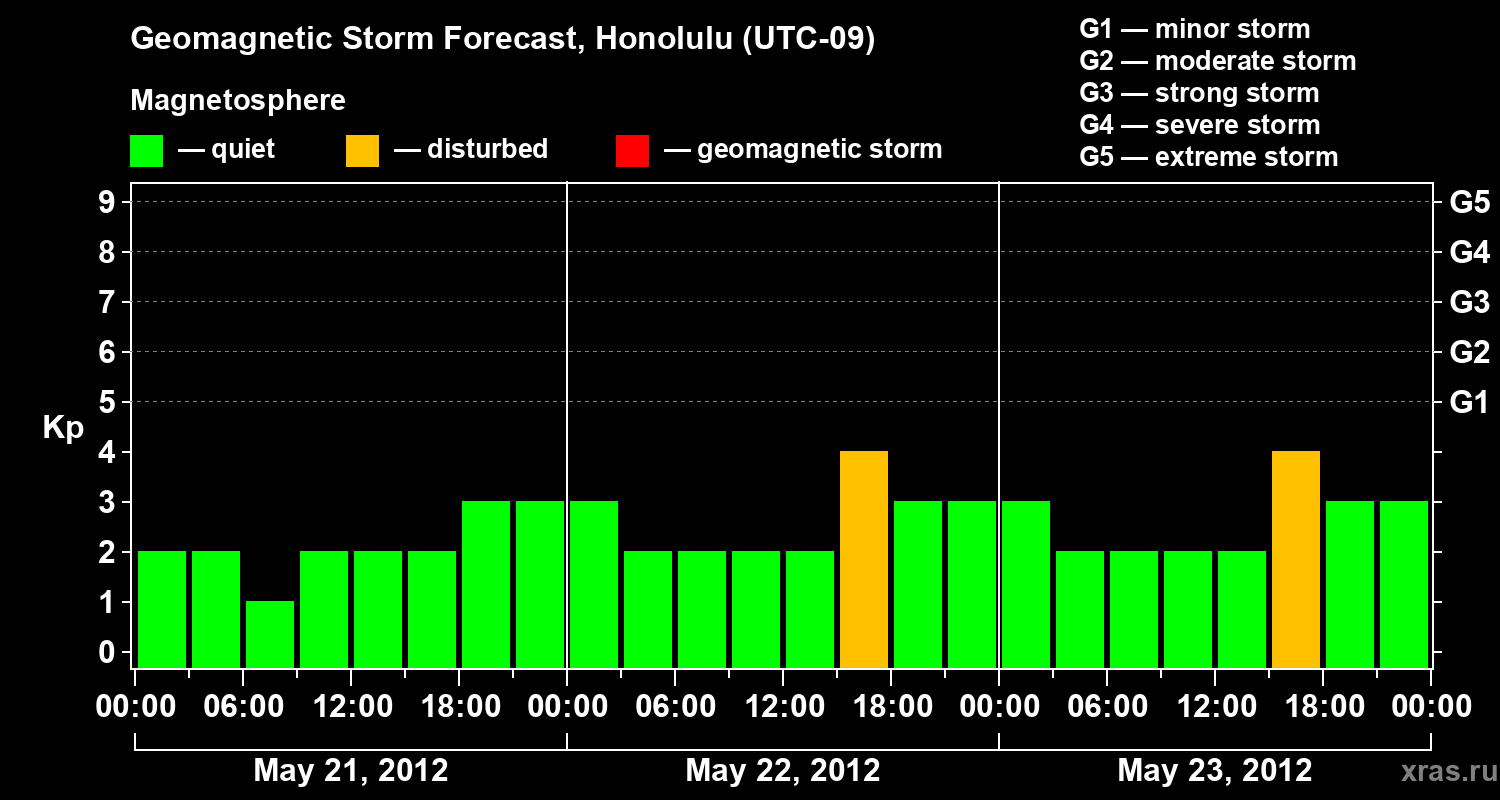 Geomagnetic Storm Forecast, Honolulu (UTC-09)

Magnetosphere

— quiet — disturbed — geomagnetic storm

G1 — minor storm
G2 — moderate storm
G3 — strong storm
G4 — severe storm
G5 — extreme storm

Kp

9
8
7
6
5
4
3
2
1
0

G5
G4
G3
G2
G1

00:00 06:00 12:00 18:00 00:00 06:00 12:00 18:00 00:00 06:00 12:00 18:00 00:00

May 21, 2012 May 22, 2012 May 23, 2012

xras.ru